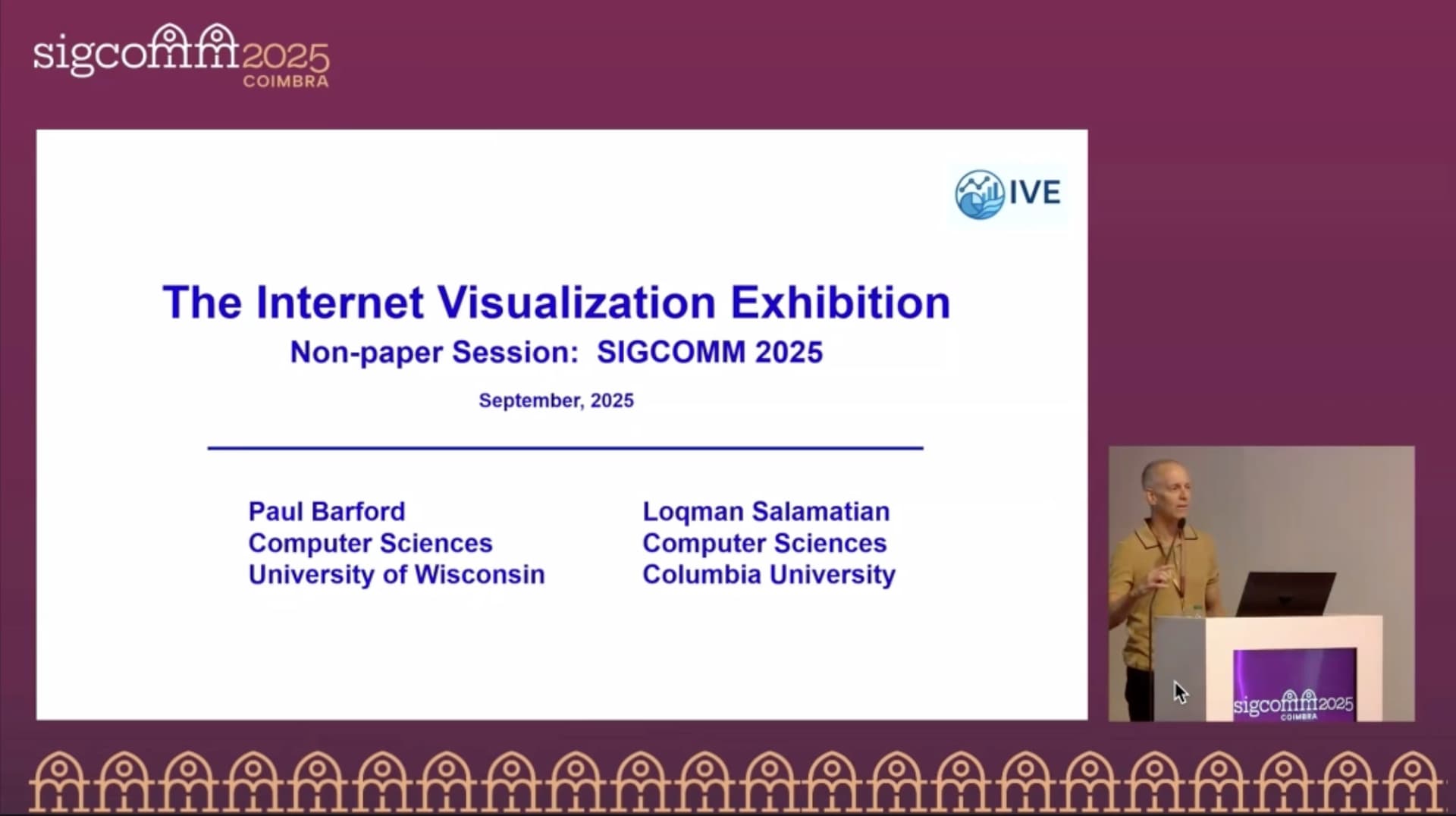 sigcomm2025
COIMBRA

IVE

The Internet Visualization Exhibition

Non-paper Session: SIGCOMM 2025

September, 2025

Paul Barford
Computer Sciences
University of Wisconsin

Loqman Salamatian
Computer Sciences
Columbia University

sigcomm2025
COIMBRA